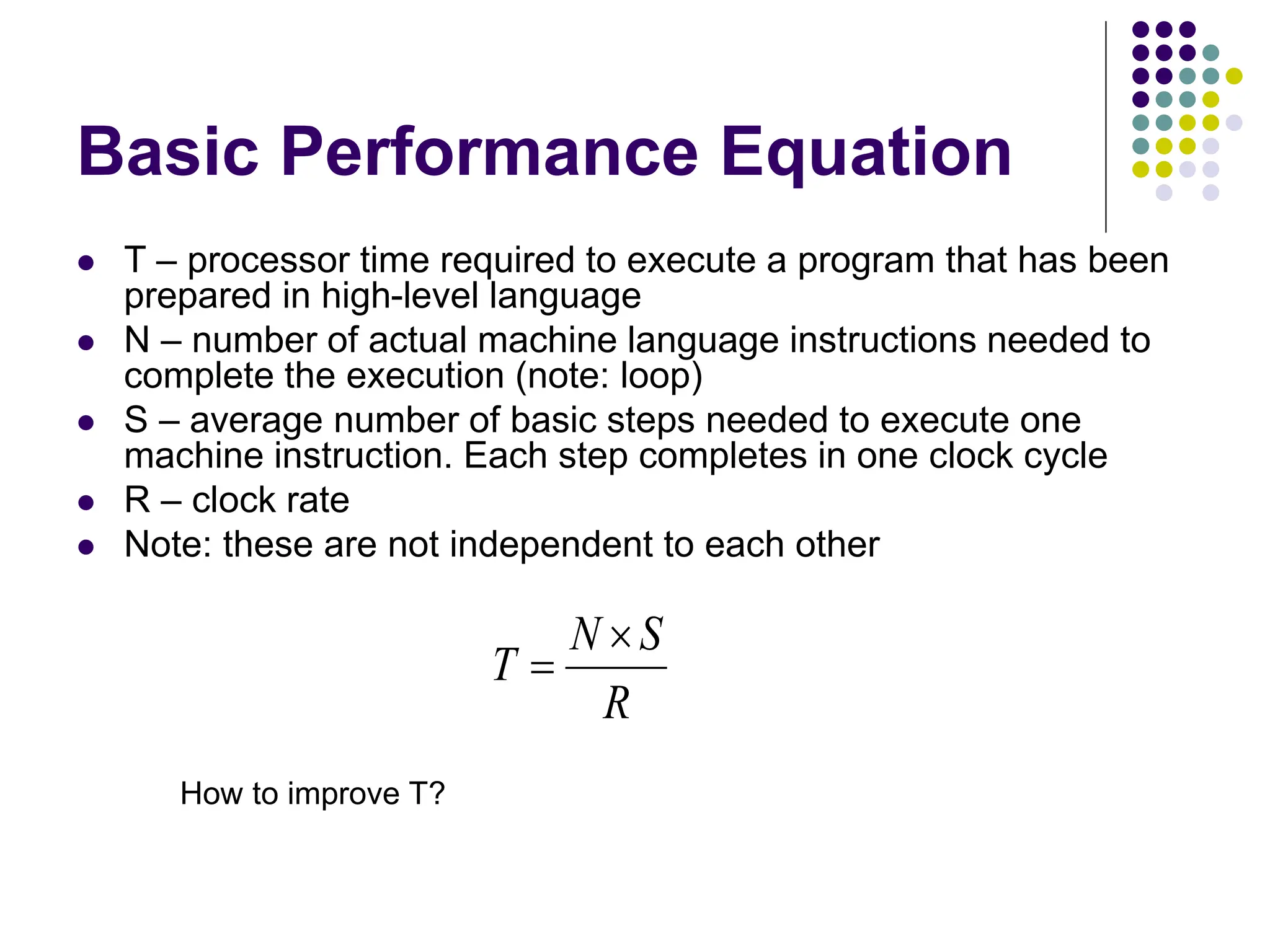 Basic Performance Equation

- T – processor time required to execute a program that has been prepared in high-level language
- N – number of actual machine language instructions needed to complete the execution (note: loop)
- S – average number of basic steps needed to execute one machine instruction. Each step completes in one clock cycle
- R – clock rate
- Note: these are not independent to each other

$T = \frac{N \times S}{R}$

How to improve T?